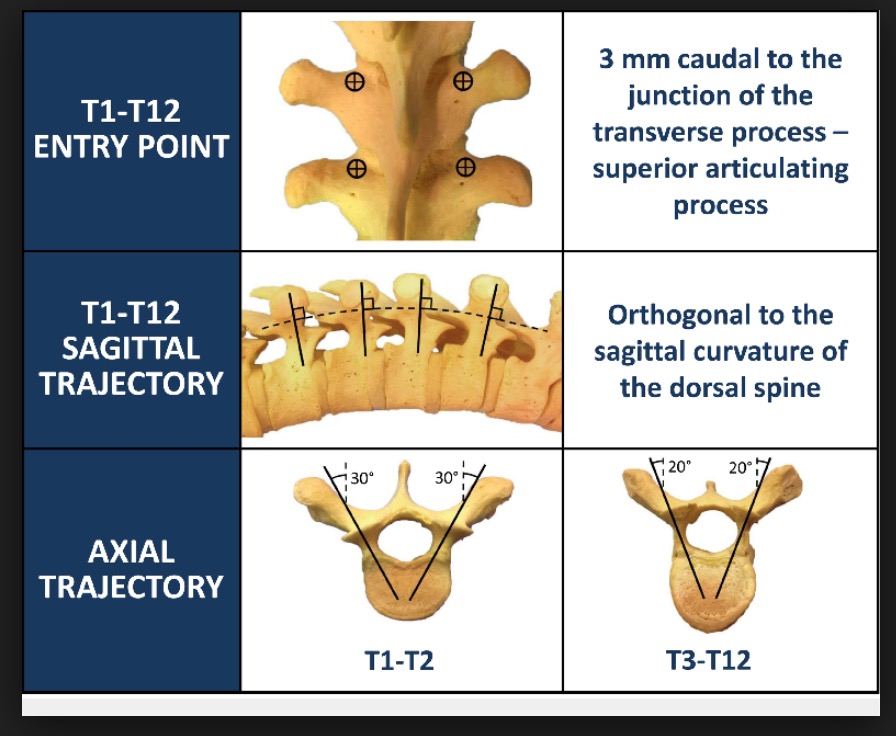 | T1-T12 ENTRY POINT | | 3 mm caudal to the junction of the transverse process – superior articulating process |
|---|---|---|
| T1-T12 SAGITTAL TRAJECTORY | | Orthogonal to the sagittal curvature of the dorsal spine |
| AXIAL TRAJECTORY | 30° 30° T1-T2 | 20° 20° T3-T12 |